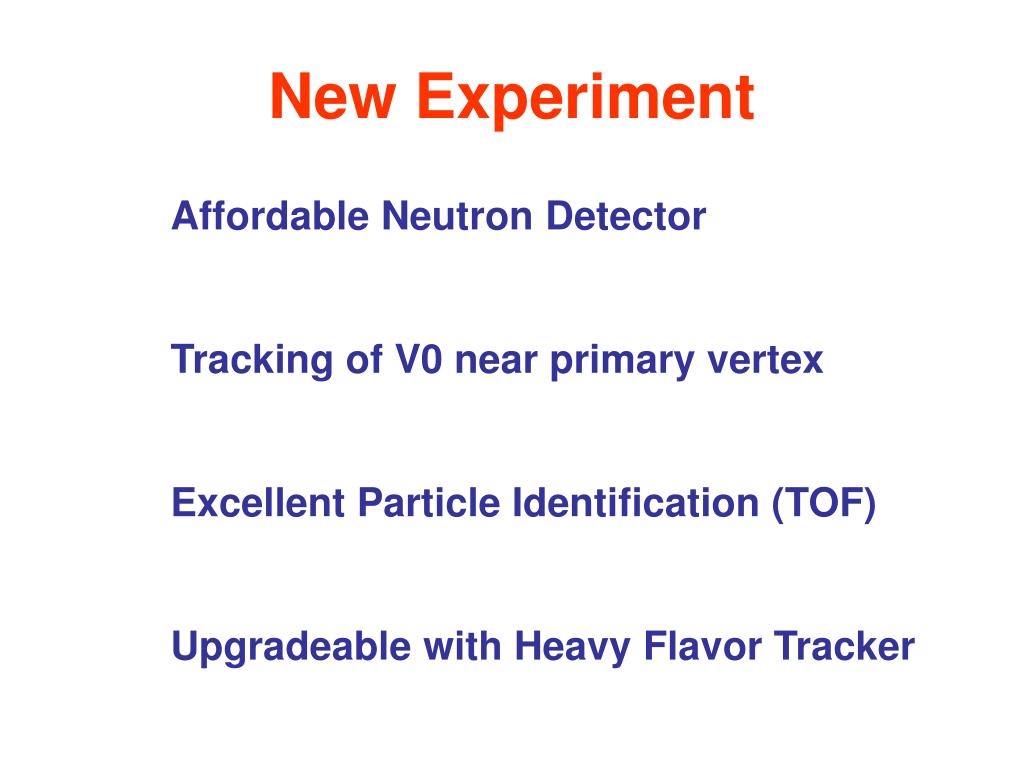 New Experiment

Affordable Neutron Detector

Tracking of V0 near primary vertex

Excellent Particle Identification (TOF)

Upgradeable with Heavy Flavor Tracker